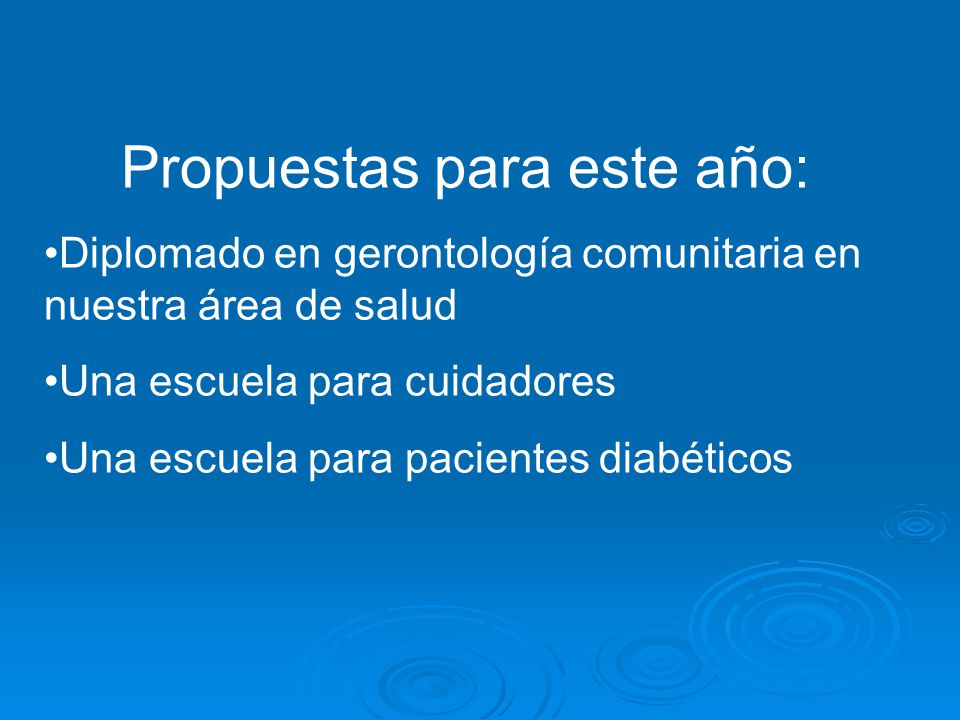 Propuestas para este año:

•Diplomado en gerontología comunitaria en nuestra área de salud

•Una escuela para cuidadores

•Una escuela para pacientes diabéticos